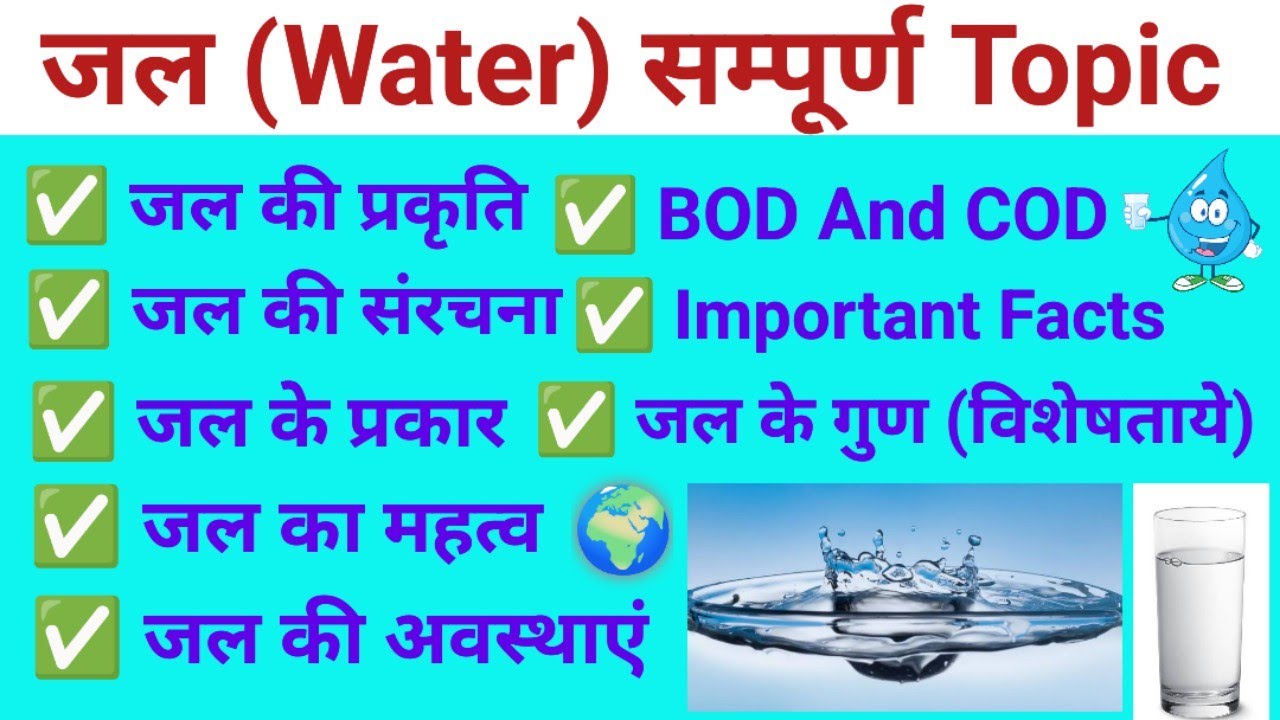 जल (Water) सम्पूर्ण Topic

✅ जल की प्रकृति ✅ BOD And COD

✅ जल की संरचना ✅ Important Facts

✅ जल के प्रकार ✅ जल के गुण (विशेषताये)

✅ जल का महत्व

✅ जल की अवस्थाएं